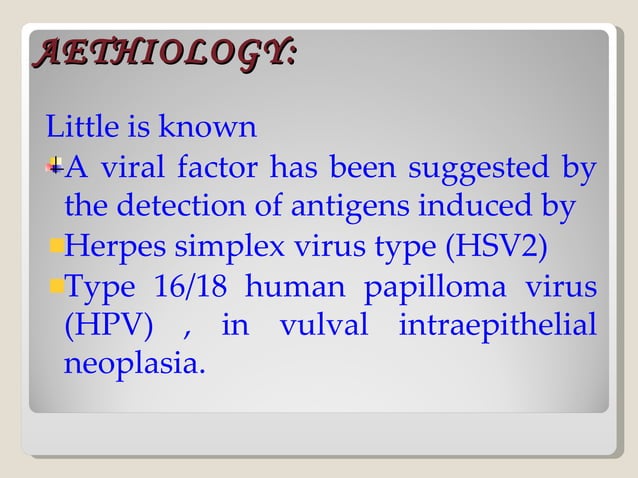 AETHIOLOGY:

Little is known

A viral factor has been suggested by the detection of antigens induced by

Herpes simplex virus type (HSV2)

Type 16/18 human papilloma virus (HPV) , in vulval intraepithelial neoplasia.